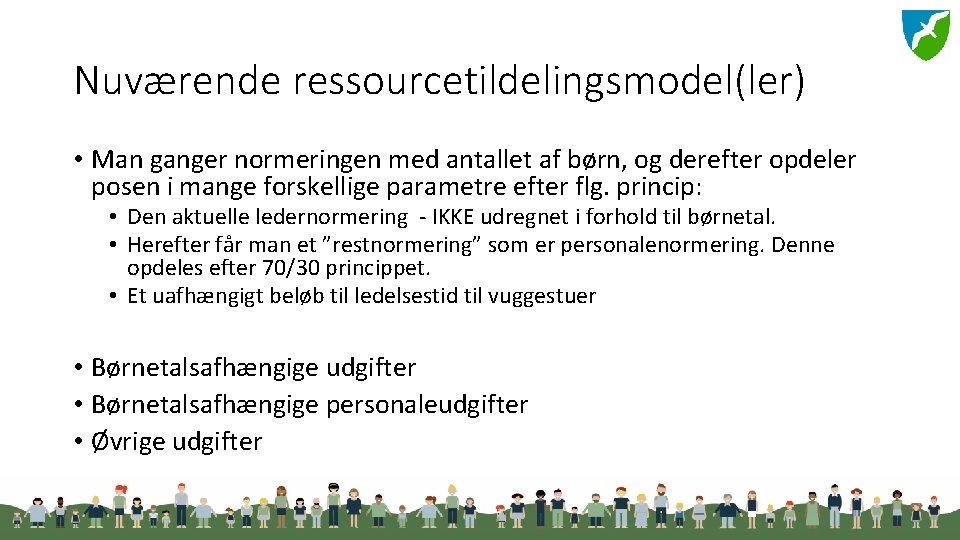 Nuværende ressourcetildelingsmodel(ler)

• Man ganger normeringen med antallet af børn, og derefter opdeler posen i mange forskellige parametre efter flg. princip:
  • Den aktuelle ledernormering - IKKE udregnet i forhold til børnetal.
  • Herefter får man et "restnormering" som er personalenormering. Denne opdeles efter 70/30 princippet.
  • Et uafhængigt beløb til ledelsestid til vuggestuer

• Børnetalsafhængige udgifter
• Børnetalsafhængige personaleudgifter
• Øvrige udgifter